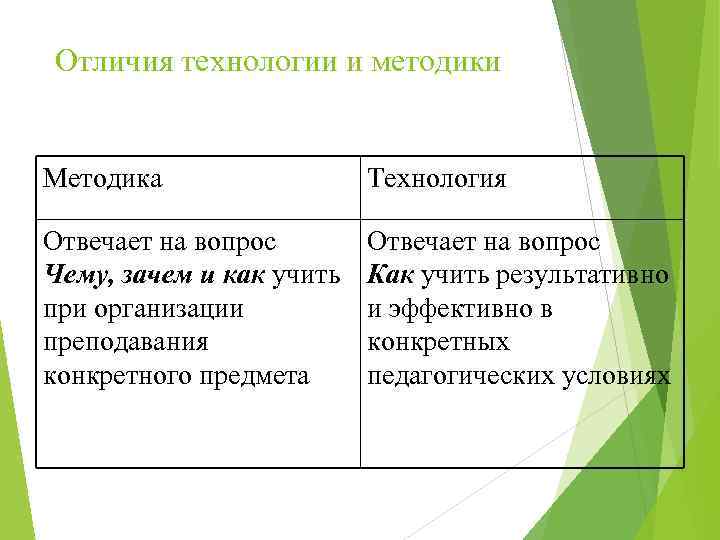 Отличия технологии и методики

| Методика | Технология |
|---|---|
| Отвечает на вопрос ***Чему, зачем и как*** учить при организации преподавания конкретного предмета | Отвечает на вопрос ***Как*** учить результативно и эффективно в конкретных педагогических условиях |